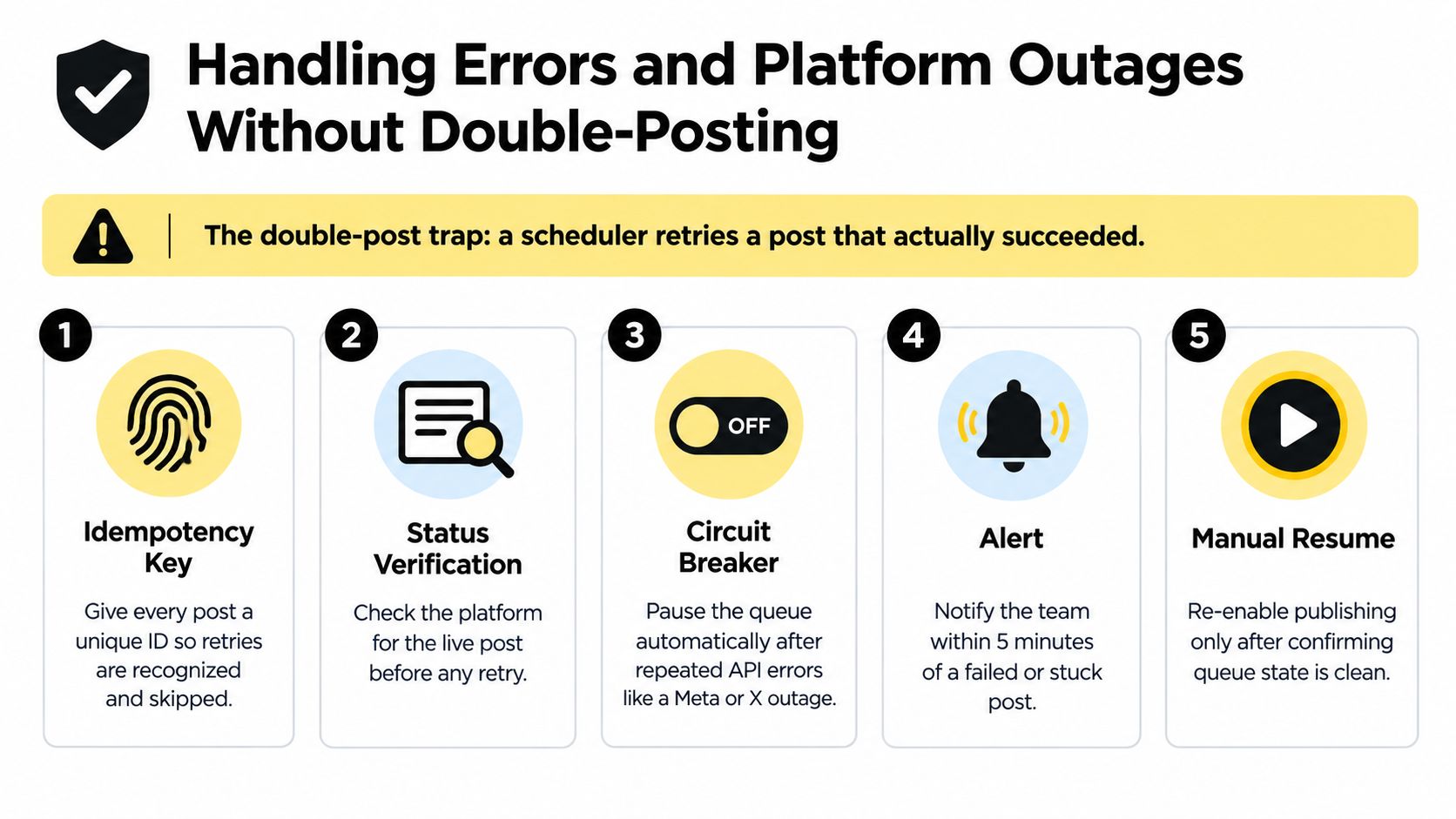 Handling Errors and Platform Outages Without Double-Posting

The double-post trap: a scheduler retries a post that actually succeeded.

1

Idempotency Key

Give every post a unique ID so retries are recognized and skipped.

2

Status Verification

Check the platform for the live post before any retry.

3

OFF

Circuit Breaker

Pause the queue automatically after repeated API errors like a Meta or X outage.

4

Alert

Notify the team within 5 minutes of a failed or stuck post.

5

Manual Resume

Re-enable publishing only after confirming queue state is clean.